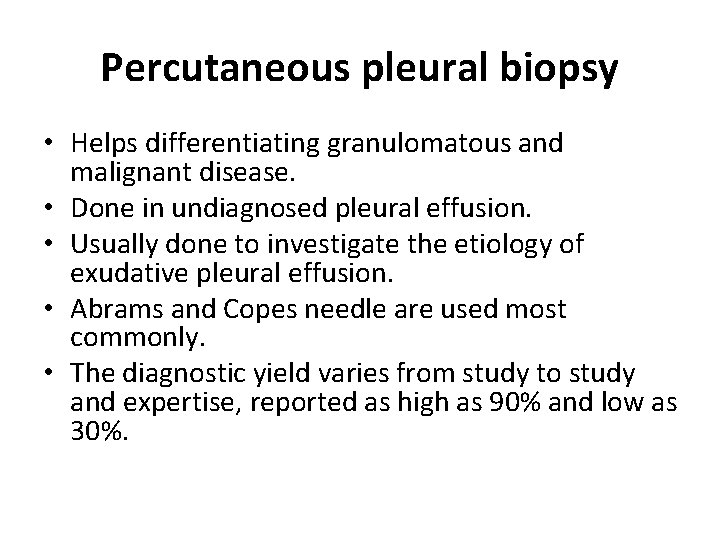 Percutaneous pleural biopsy

• Helps differentiating granulomatous and malignant disease.
• Done in undiagnosed pleural effusion.
• Usually done to investigate the etiology of exudative pleural effusion.
• Abrams and Copes needle are used most commonly.
• The diagnostic yield varies from study to study and expertise, reported as high as 90% and low as 30%.